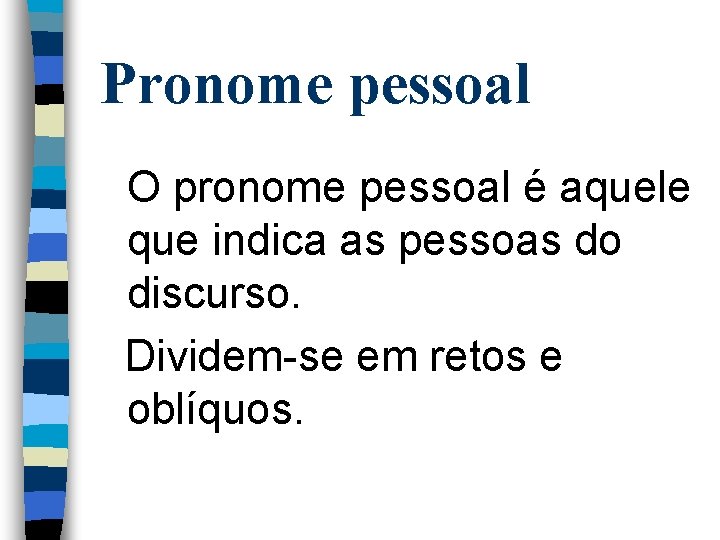 Pronome pessoal

O pronome pessoal é aquele que indica as pessoas do discurso.

Dividem-se em retos e oblíquos.